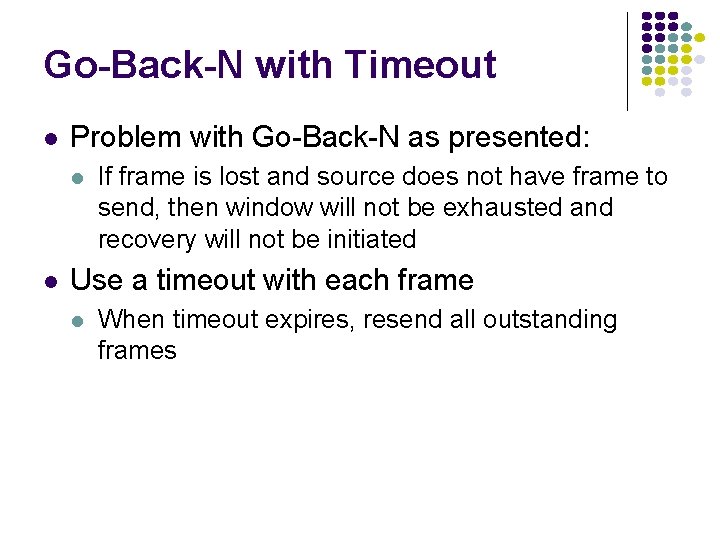 Go-Back-N with Timeout

- Problem with Go-Back-N as presented:
  - If frame is lost and source does not have frame to send, then window will not be exhausted and recovery will not be initiated
- Use a timeout with each frame
  - When timeout expires, resend all outstanding frames